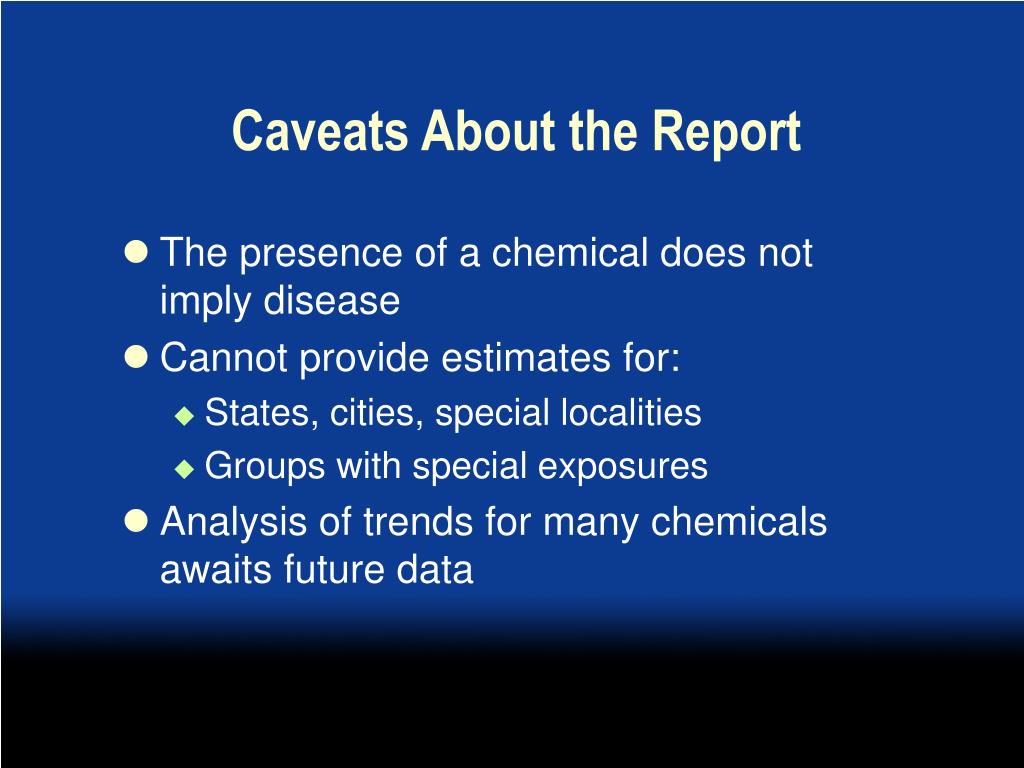 Caveats About the Report

- The presence of a chemical does not imply disease
- Cannot provide estimates for:
  - States, cities, special localities
  - Groups with special exposures
- Analysis of trends for many chemicals awaits future data